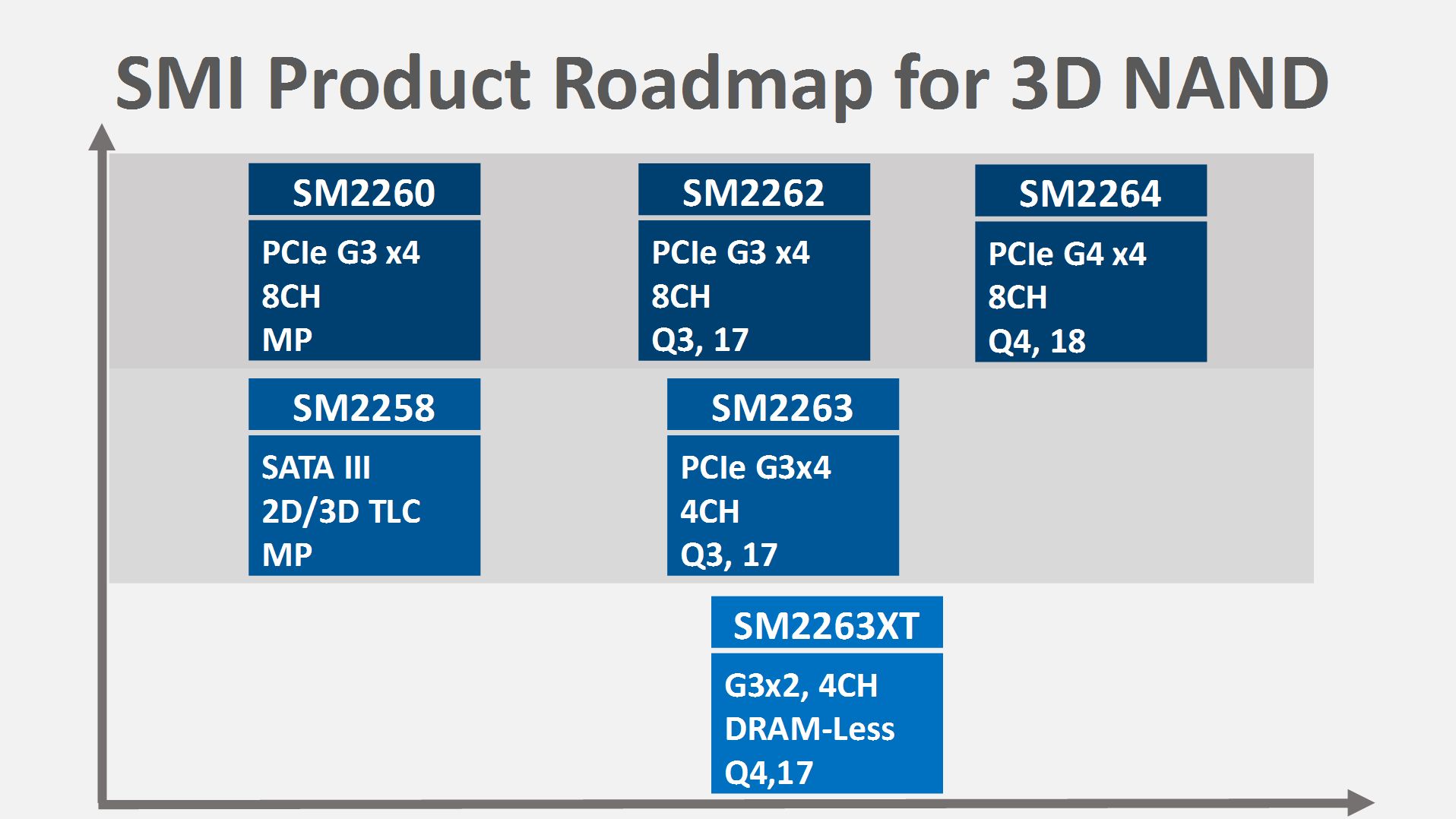 SMI Product Roadmap for 3D NAND

SM2260

PCIe G3 x4
8CH
MP

SM2262

PCIe G3 x4
8CH
Q3, 17

SM2264

PCIe G4 x4
8CH
Q4, 18

SM2258

SATA III
2D/3D TLC
MP

SM2263

PCIe G3x4
4CH
Q3, 17

SM2263XT

G3x2, 4CH
DRAM-Less
Q4,17